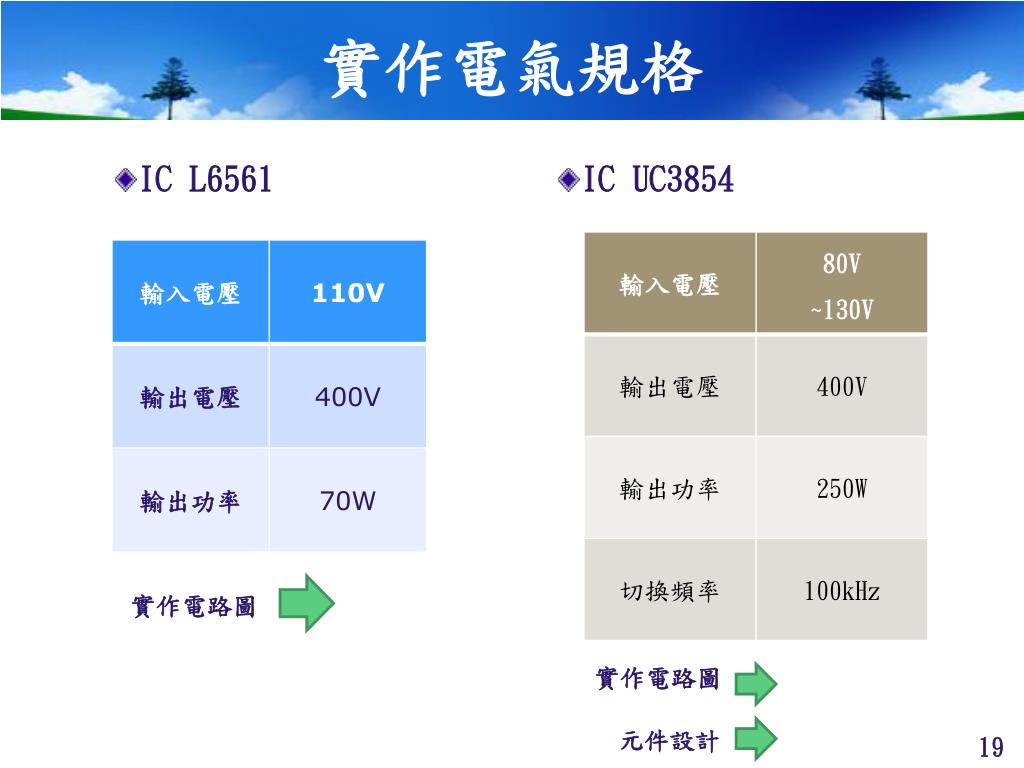 實作電氣規格

IC L6561

| 輸入電壓 | 110V |
|---|---|
| 輸出電壓 | 400V |
| 輸出功率 | 70W |

實作電路圖

IC UC3854

| 輸入電壓 | 80V ~130V |
|---|---|
| 輸出電壓 | 400V |
| 輸出功率 | 250W |
| 切換頻率 | 100kHz |

實作電路圖

元件設計

19